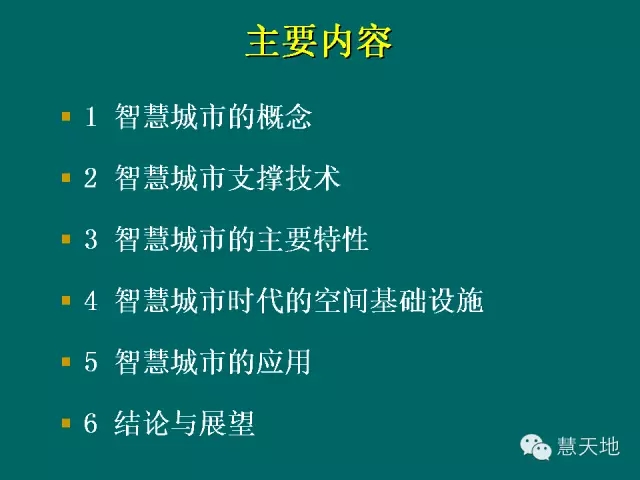 主要内容

1 智慧城市的概念

2 智慧城市支撑技术

3 智慧城市的主要特性

4 智慧城市时代的空间基础设施

5 智慧城市的应用

6 结论与展望

慧天地